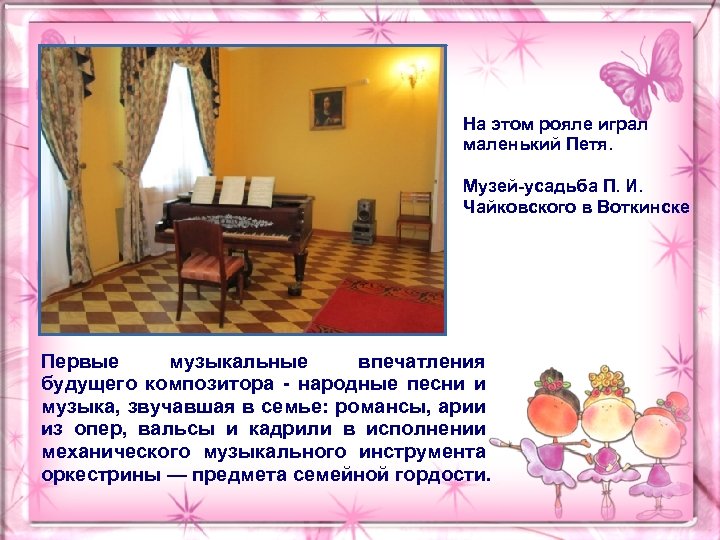 На этом рояле играл маленький Петя.

Музей-усадьба П. И. Чайковского в Воткинске

Первые музыкальные впечатления будущего композитора - народные песни и музыка, звучавшая в семье: романсы, арии из опер, вальсы и кадрили в исполнении механического музыкального инструмента оркестрины — предмета семейной гордости.